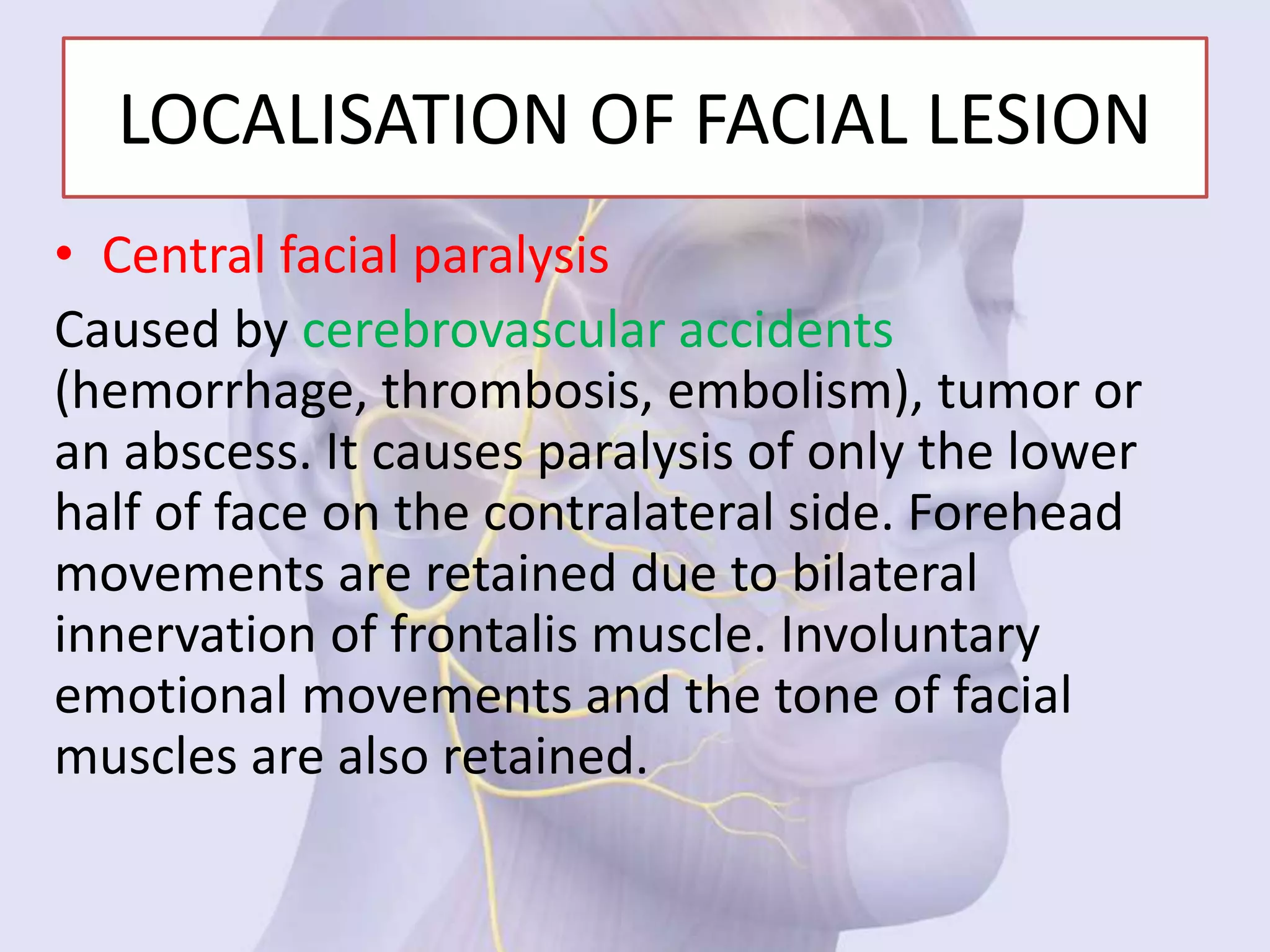 LOCALISATION OF FACIAL LESION

• Central facial paralysis

Caused by cerebrovascular accidents (hemorrhage, thrombosis, embolism), tumor or an abscess. It causes paralysis of only the lower half of face on the contralateral side. Forehead movements are retained due to bilateral innervation of frontalis muscle. Involuntary emotional movements and the tone of facial muscles are also retained.